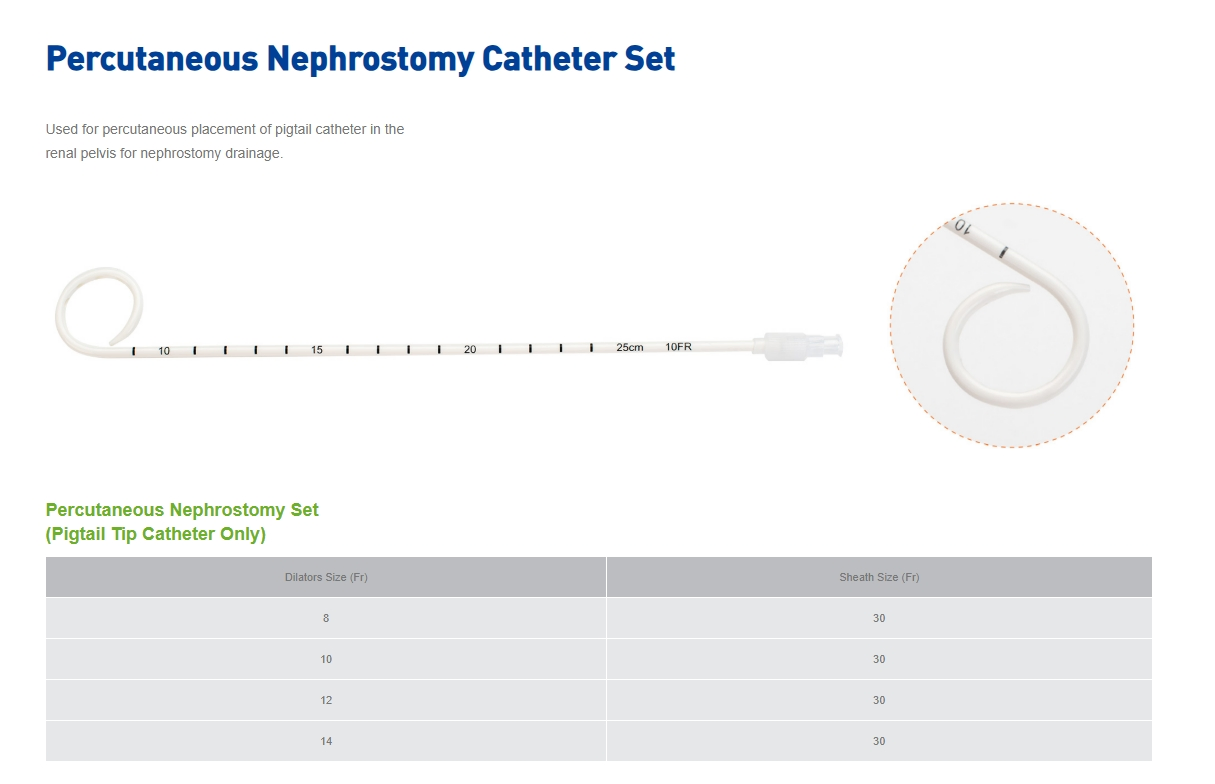 Percutaneous Nephrostomy Catheter Set

Used for percutaneous placement of pigtail catheter in the renal pelvis for nephrostomy drainage.

10 15 20 25cm 10FR

10

Percutaneous Nephrostomy Set
(Pigtail Tip Catheter Only)

| Dilators Size (Fr) | Sheath Size (Fr) |
|---|---|
| 8 | 30 |
| 10 | 30 |
| 12 | 30 |
| 14 | 30 |